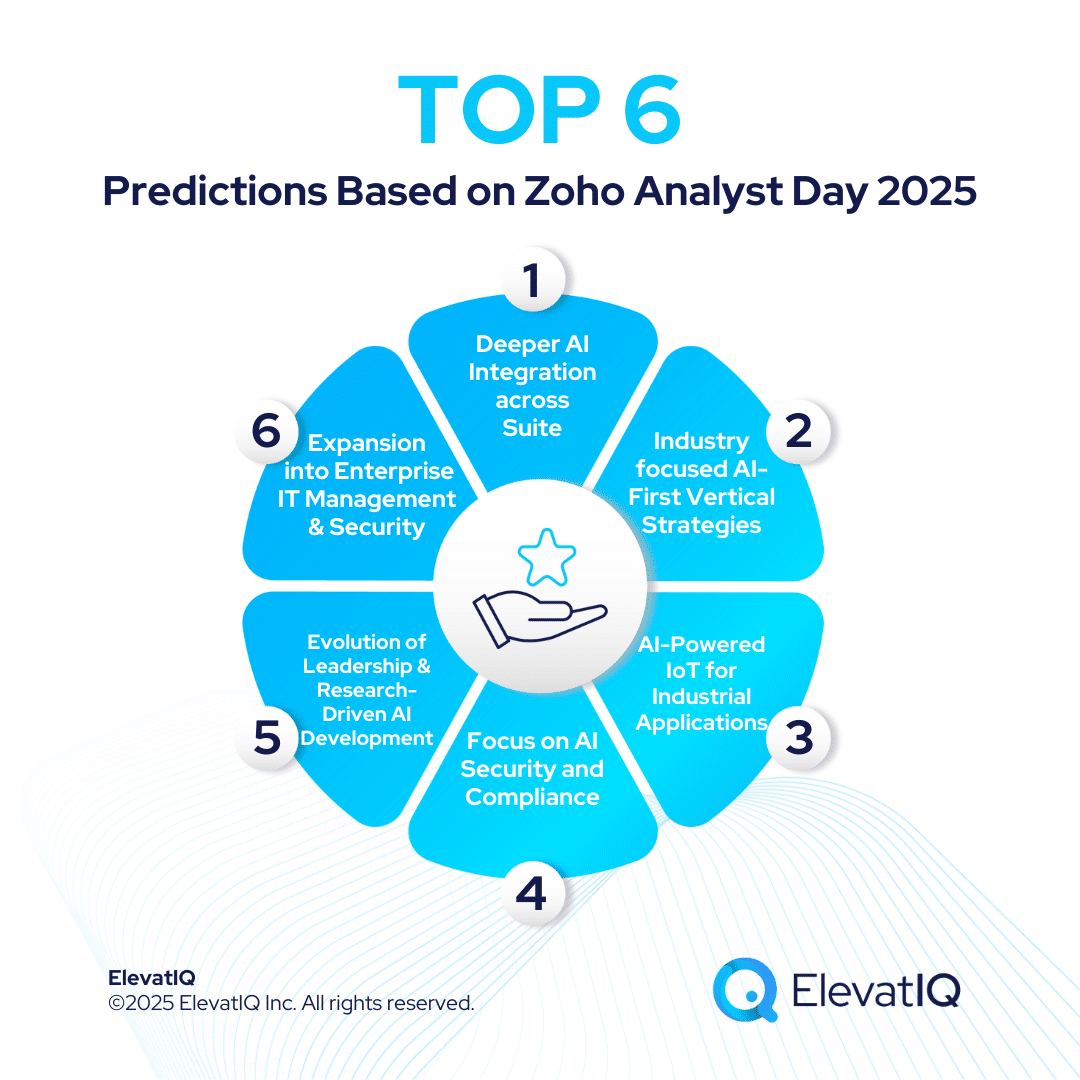 TOP 6

Predictions Based on Zoho Analyst Day 2025

1
Deeper AI Integration across Suite

2
Industry focused AI-First Vertical Strategies

3
AI-Powered IoT for Industrial Applications

4
Focus on AI Security and Compliance

5
Evolution of Leadership & Research-Driven AI Development

6
Expansion into Enterprise IT Management & Security

ElevatIQ
©2025 ElevatIQ Inc. All rights reserved.

ElevatIQ